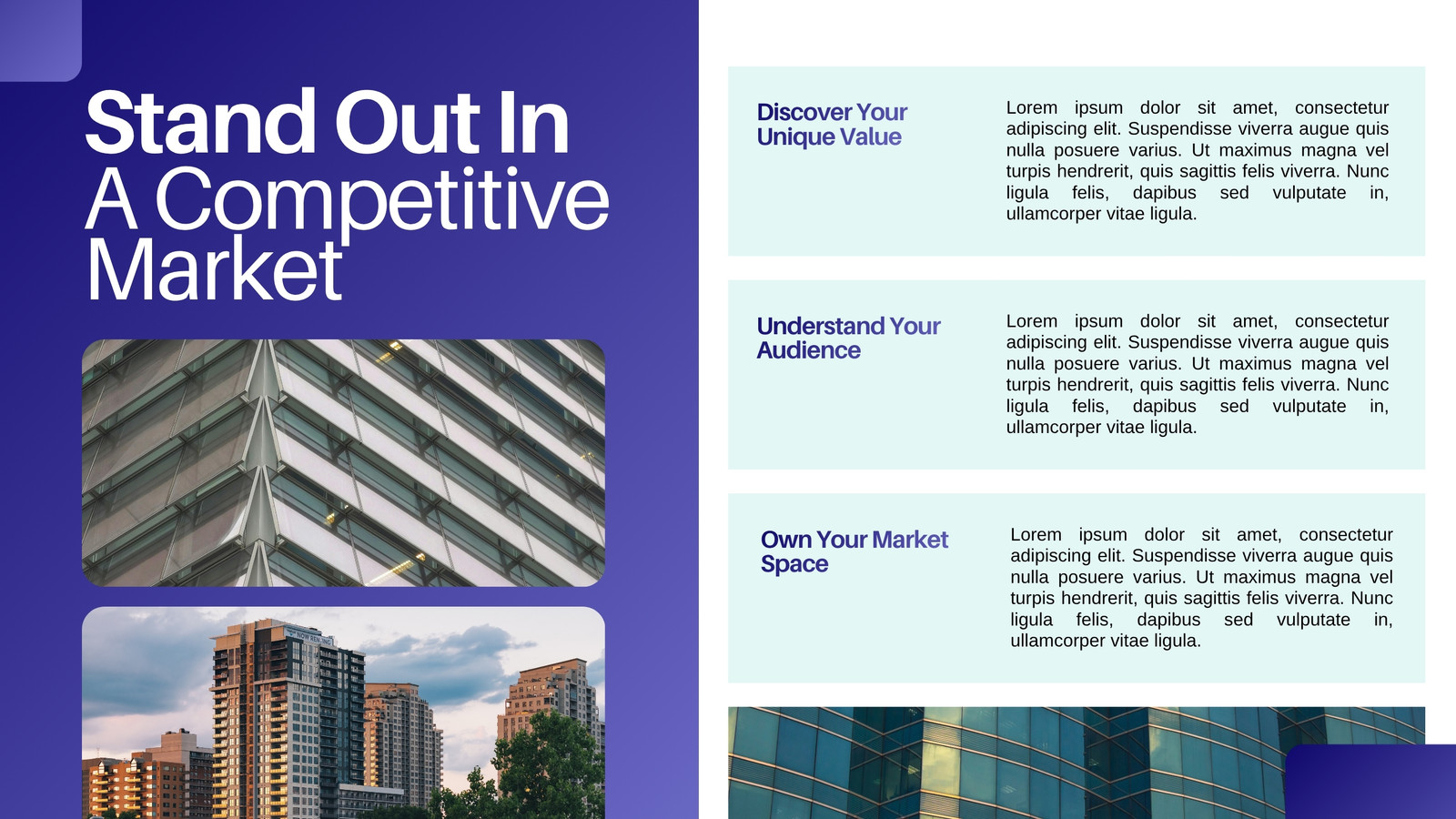 Stand Out In A Competitive Market

NOW RENTING

Discover Your Unique Value

Lorem ipsum dolor sit amet, consectetur adipiscing elit. Suspendisse viverra augue quis nulla posuere varius. Ut maximus magna vel turpis hendrerit, quis sagittis felis viverra. Nunc ligula felis, dapibus sed vulputate in, ullamcorper vitae ligula.

Understand Your Audience

Lorem ipsum dolor sit amet, consectetur adipiscing elit. Suspendisse viverra augue quis nulla posuere varius. Ut maximus magna vel turpis hendrerit, quis sagittis felis viverra. Nunc ligula felis, dapibus sed vulputate in, ullamcorper vitae ligula.

Own Your Market Space

Lorem ipsum dolor sit amet, consectetur adipiscing elit. Suspendisse viverra augue quis nulla posuere varius. Ut maximus magna vel turpis hendrerit, quis sagittis felis viverra. Nunc ligula felis, dapibus sed vulputate in, ullamcorper vitae ligula.